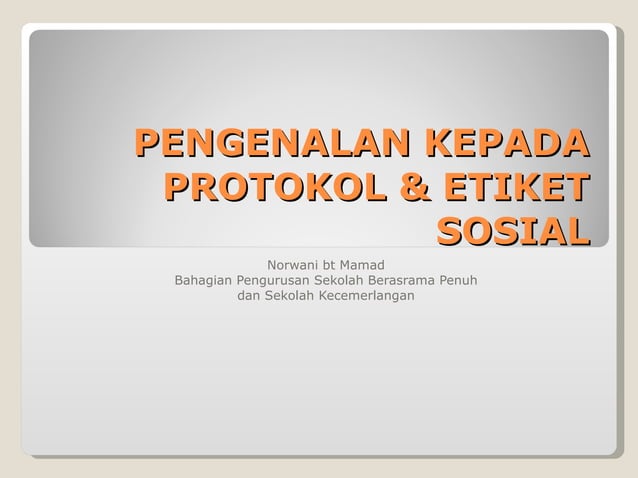 PENGENALAN KEPADA PROTOKOL & ETIKET SOSIAL

Norwani bt Mamad
Bahagian Pengurusan Sekolah Berasrama Penuh dan Sekolah Kecemerlangan